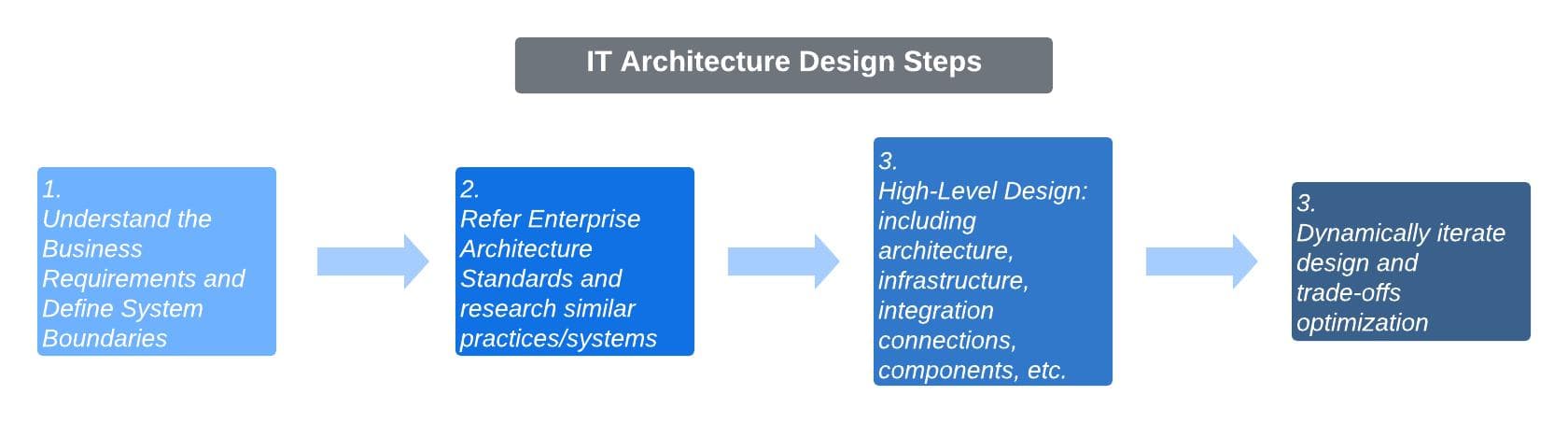 IT Architecture Design Steps

1.
Understand the Business Requirements and Define System Boundaries

2.
Refer Enterprise Architecture Standards and research similar practices/systems

3.
High-Level Design: including architecture, infrastructure, integration connections, components, etc.

3.
Dynamically iterate design and trade-offs optimization